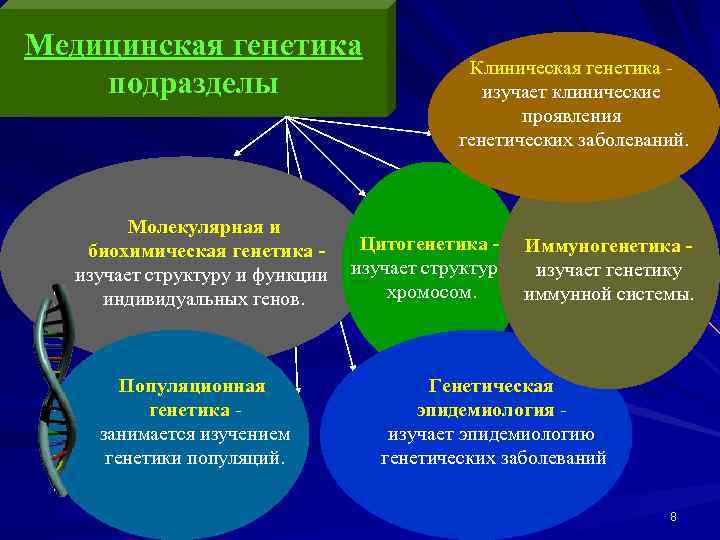 Медицинская генетика
подразделы

Клиническая генетика - изучает клинические проявления генетических заболеваний.

Молекулярная и биохимическая генетика - изучает структуру и функции индивидуальных генов.

Цитогенетика - изучает структур хромосом.

Иммуногенетика - изучает генетику иммунной системы.

Популяционная генетика - занимается изучением генетики популяций.

Генетическая эпидемиология - изучает эпидемиологию генетических заболеваний

8